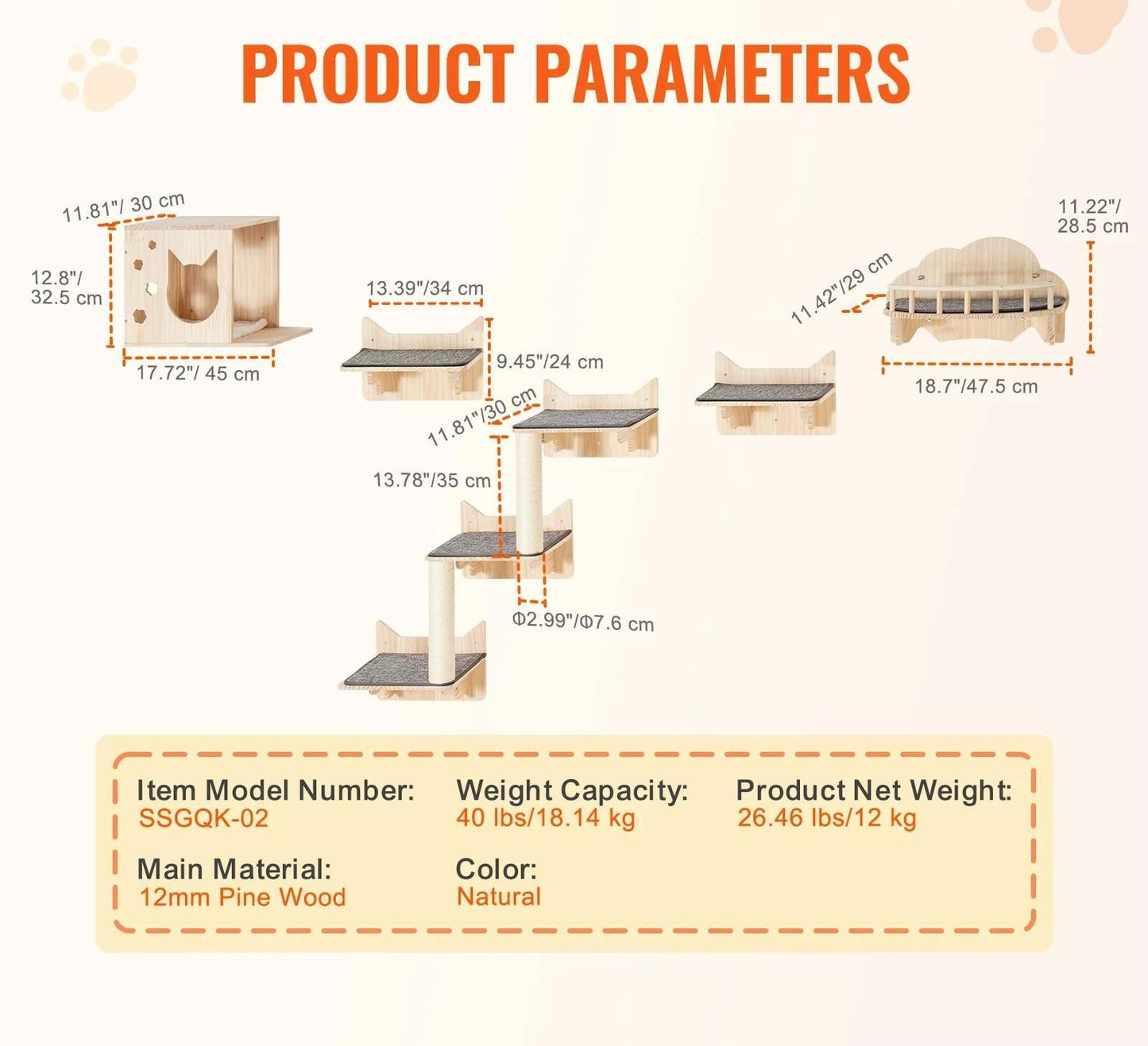 PRODUCT PARAMETERS

11.81"/ 30 cm

12.8"/ 32.5 cm

17.72"/ 45 cm

13.39"/34 cm

9.45"/24 cm

11.81"/30 cm

13.78"/35 cm

Φ2.99"/Φ7.6 cm

11.42"/29 cm

11.22"/ 28.5 cm

18.7"/47.5 cm

Item Model Number: SSGQK-02

Weight Capacity: 40 lbs/18.14 kg

Product Net Weight: 26.46 lbs/12 kg

Main Material: 12mm Pine Wood

Color: Natural